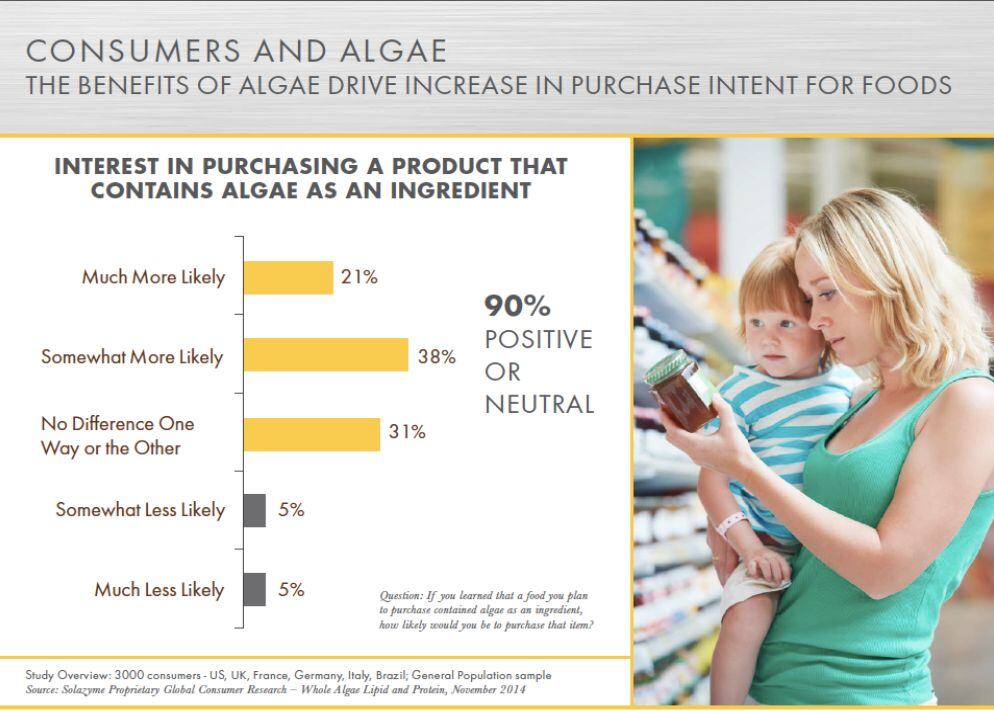 CONSUMERS AND ALGAE
THE BENEFITS OF ALGAE DRIVE INCREASE IN PURCHASE INTENT FOR FOODS

INTEREST IN PURCHASING A PRODUCT THAT CONTAINS ALGAE AS AN INGREDIENT

Much More Likely 21%

Somewhat More Likely 38%

No Difference One Way or the Other 31%

Somewhat Less Likely 5%

Much Less Likely 5%

90%
POSITIVE OR NEUTRAL

Question: If you learned that a food you plan to purchase contained algae as an ingredient, how likely would you be to purchase that item?

Study Overview: 3000 consumers - US, UK, France, Germany, Italy, Brazil; General Population sample
Source: Solazyme Proprietary Global Consumer Research – Whole Algae Lipid and Protein, November 2014